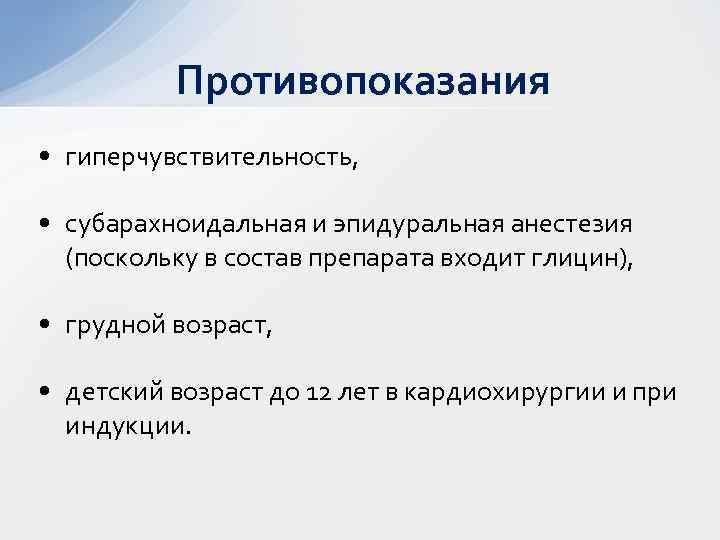 Противопоказания

• гиперчувствительность,

• субарахноидальная и эпидуральная анестезия (поскольку в состав препарата входит глицин),

• грудной возраст,

• детский возраст до 12 лет в кардиохирургии и при индукции.